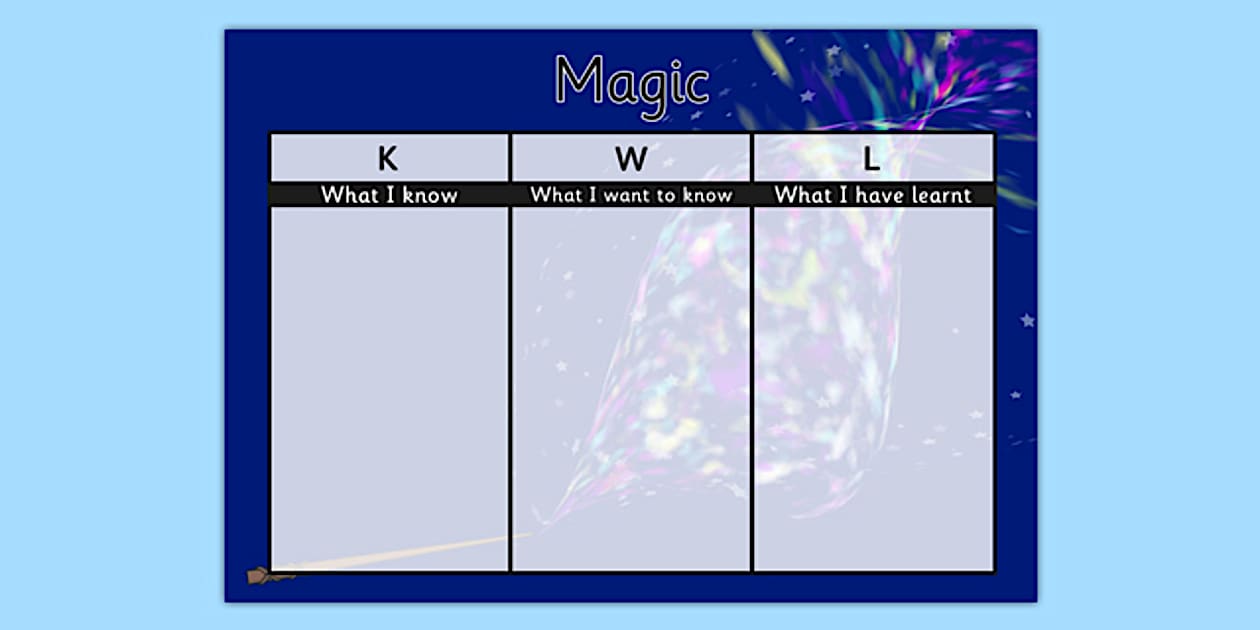 Magic

| K | W | L |
|---|---|---|
| What I know | What I want to know | What I have learnt |
| | | |